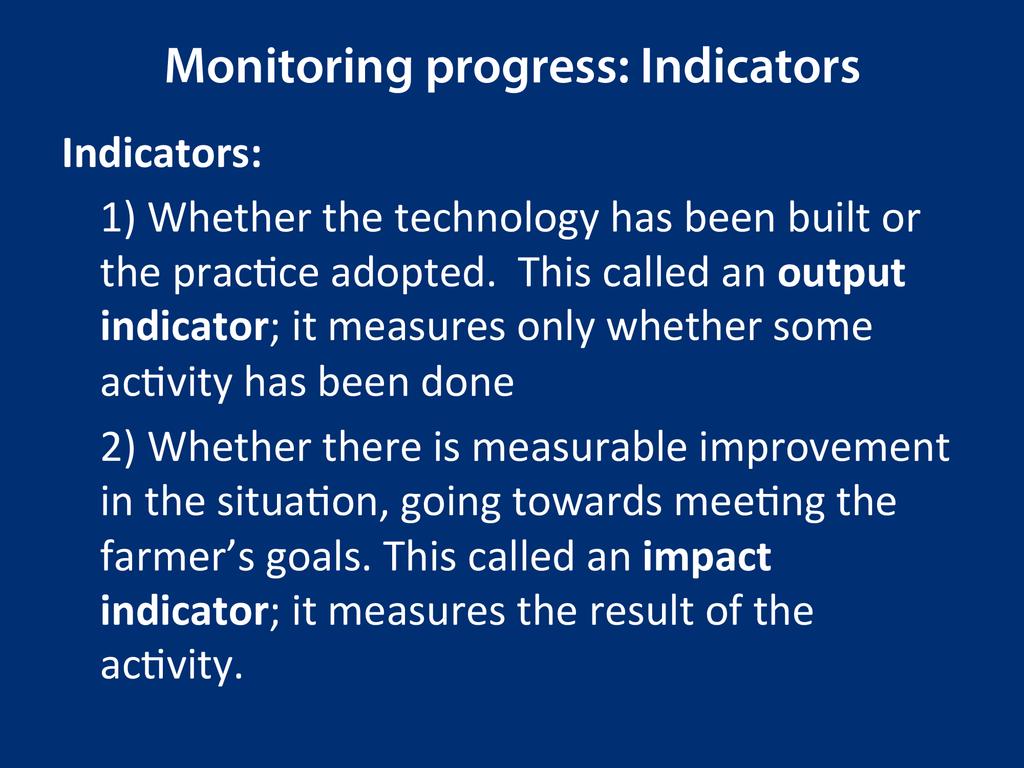 Monitoring progress: Indicators

Indicators:

1) Whether the technology has been built or the practice adopted.  This called an output indicator; it measures only whether some activity has been done

2) Whether there is measurable improvement in the situation, going towards meeting the farmer's goals. This called an impact indicator; it measures the result of the activity.